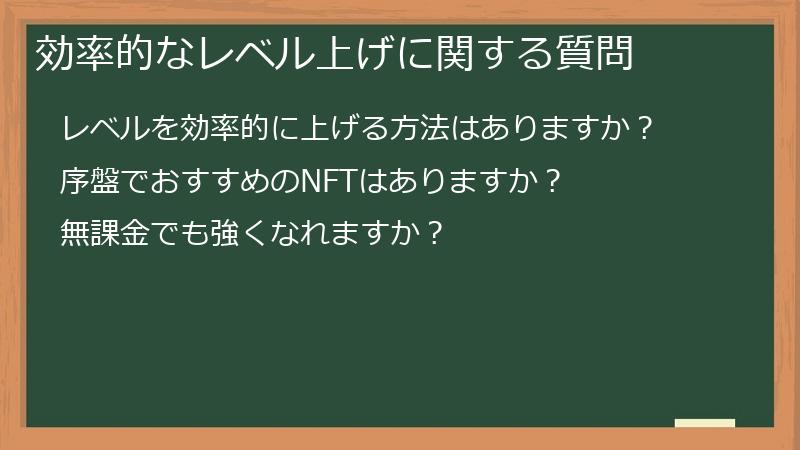 効率的なレベル上げに関する質問

レベルを効率的に上げる方法はありますか？

序盤でおすすめのNFTはありますか？

無課金でも強くなれますか？